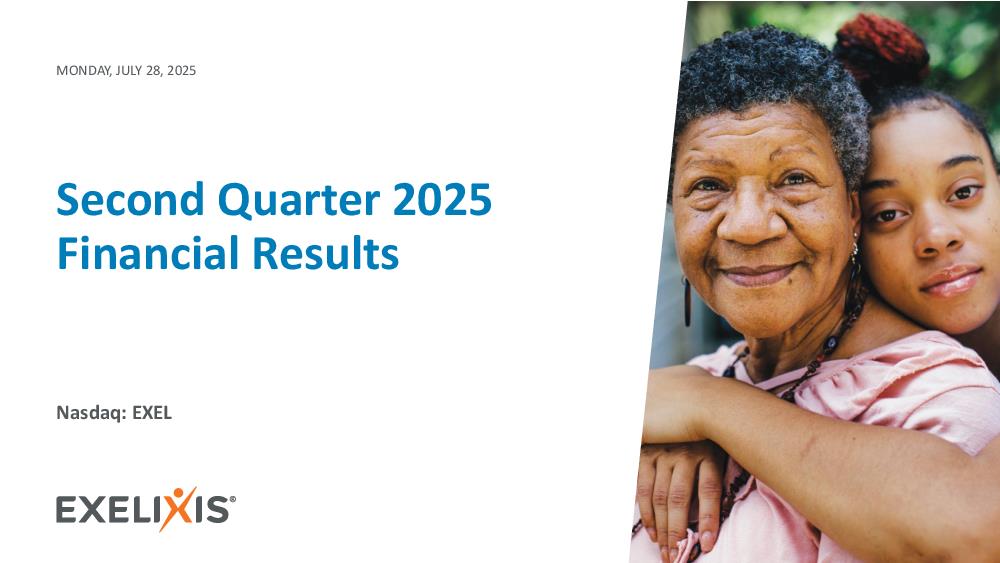 MONDAY, JULY 28, 2025

Second Quarter 2025 Financial Results

Nasdaq: EXEL

EXELIXIS®